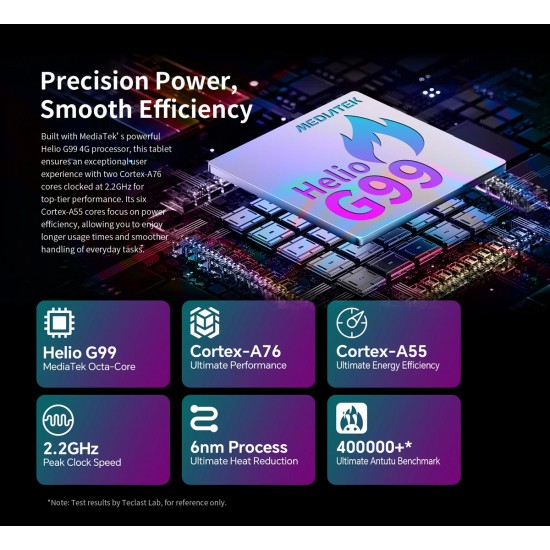 Precision Power, Smooth Efficiency

Built with MediaTek' s powerful Helio G99 4G processor, this tablet ensures an exceptional user experience with two Cortex-A76 cores clocked at 2.2GHz for top-tier performance. Its six Cortex-A55 cores focus on power efficiency, allowing you to enjoy longer usage times and smoother handling of everyday tasks.

MEDIATEK
Helio G99

Helio G99
MediaTek Octa-Core

Cortex-A76
Ultimate Performance

Cortex-A55
Ultimate Energy Efficiency

2.2GHz
Peak Clock Speed

6nm Process
Ultimate Heat Reduction

400000+*
Ultimate Antutu Benchmark

*Note: Test results by Teclast Lab, for reference only.